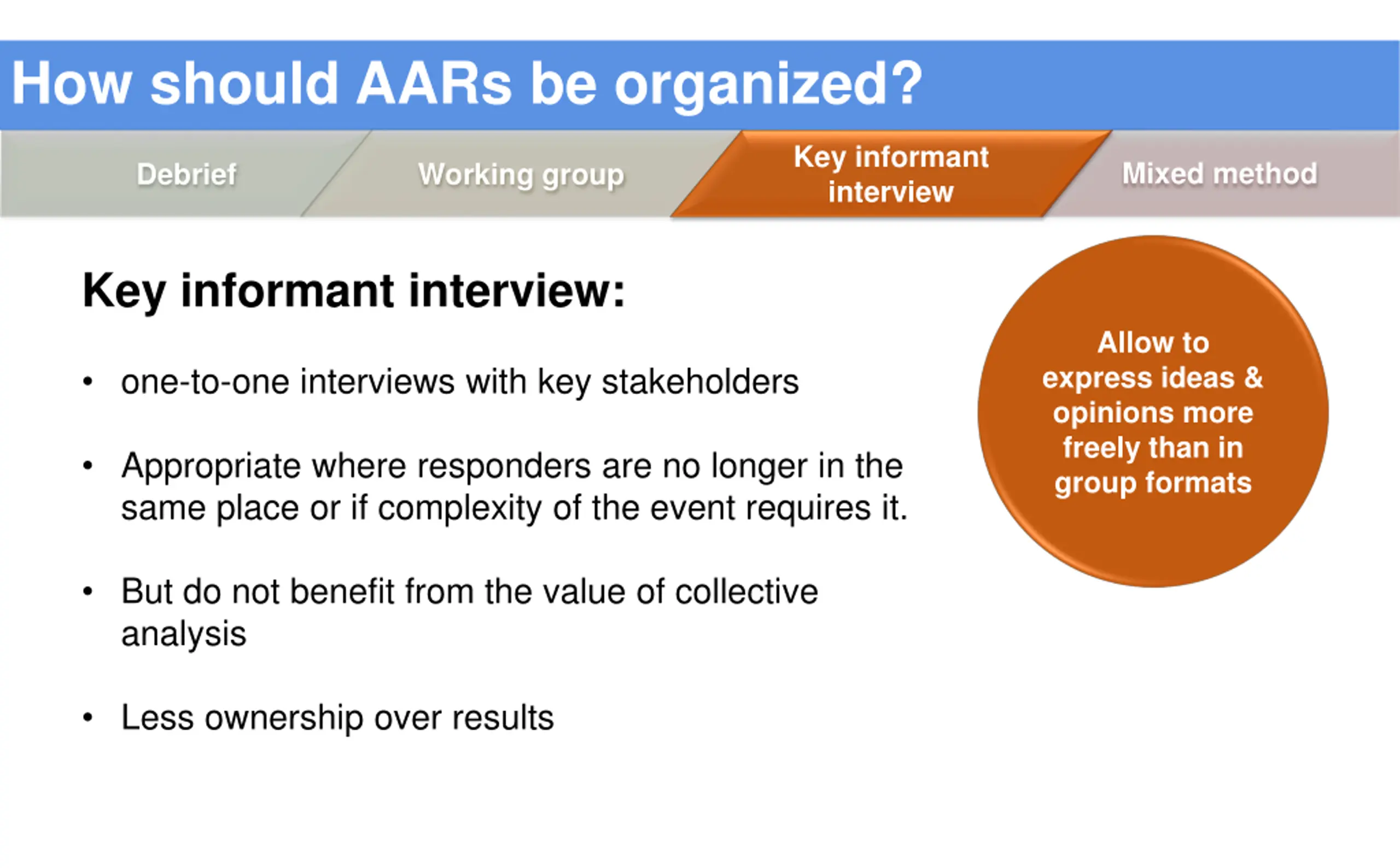 How should AARs be organized?

Debrief

Working group

Key informant interview

Mixed method

Key informant interview:

• one-to-one interviews with key stakeholders

• Appropriate where responders are no longer in the same place or if complexity of the event requires it.

• But do not benefit from the value of collective analysis

• Less ownership over results

Allow to express ideas & opinions more freely than in group formats